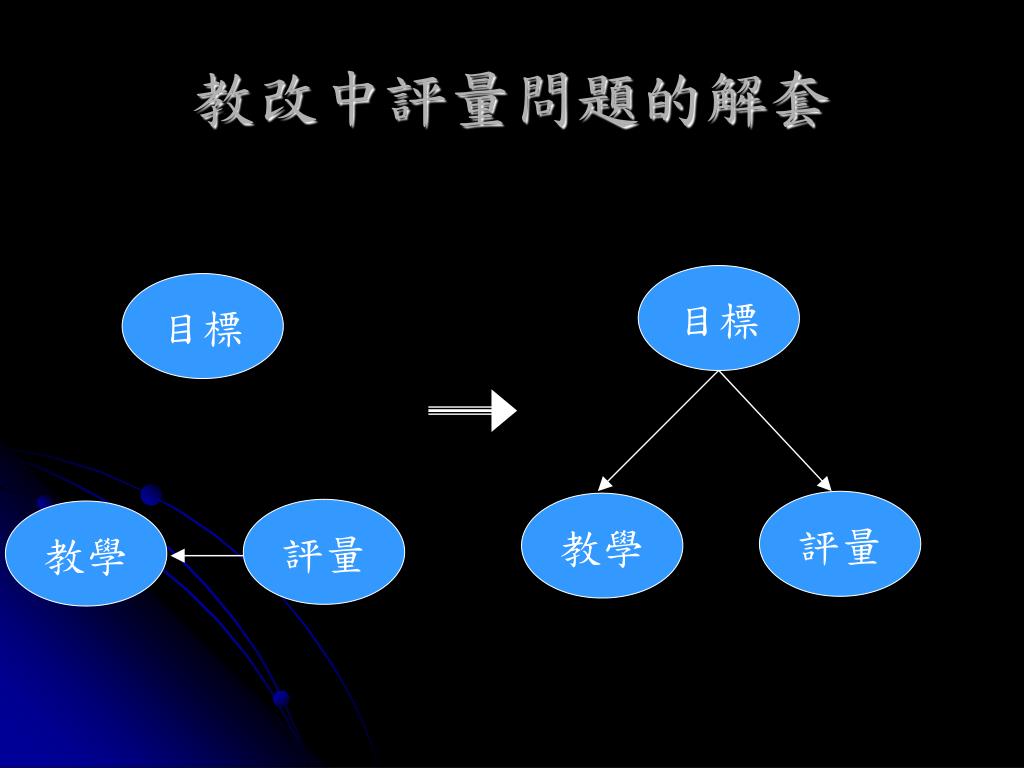 教改中評量問題的解套

目標

教學

評量

目標

教學

評量